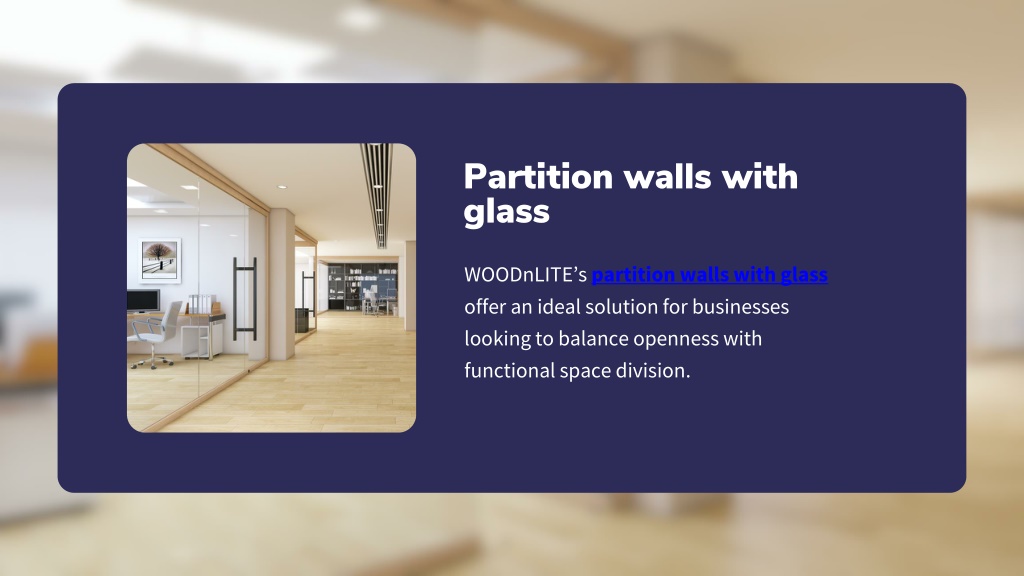 Partition walls with glass

WOODnLITE’s partition walls with glass offer an ideal solution for businesses looking to balance openness with functional space division.